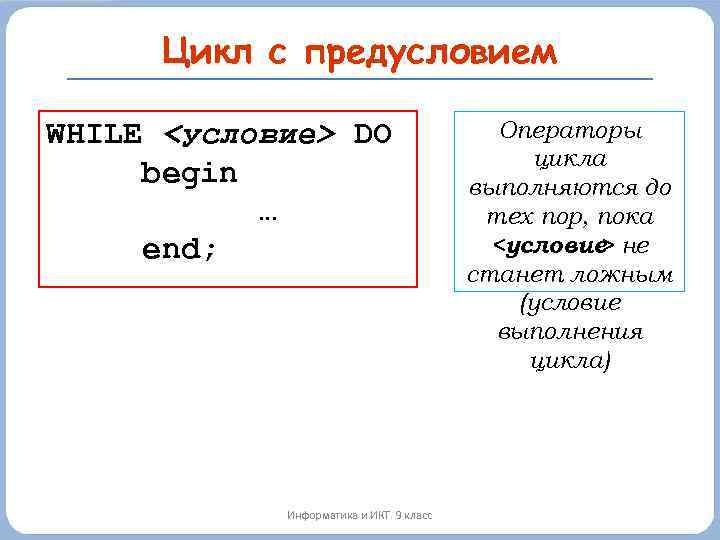 Цикл с предусловием

WHILE <условие> DO
begin
…
end;

Операторы цикла выполняются до тех пор, пока <условие> не станет ложным (условие выполнения цикла)

Информатика и ИКТ. 9 класс